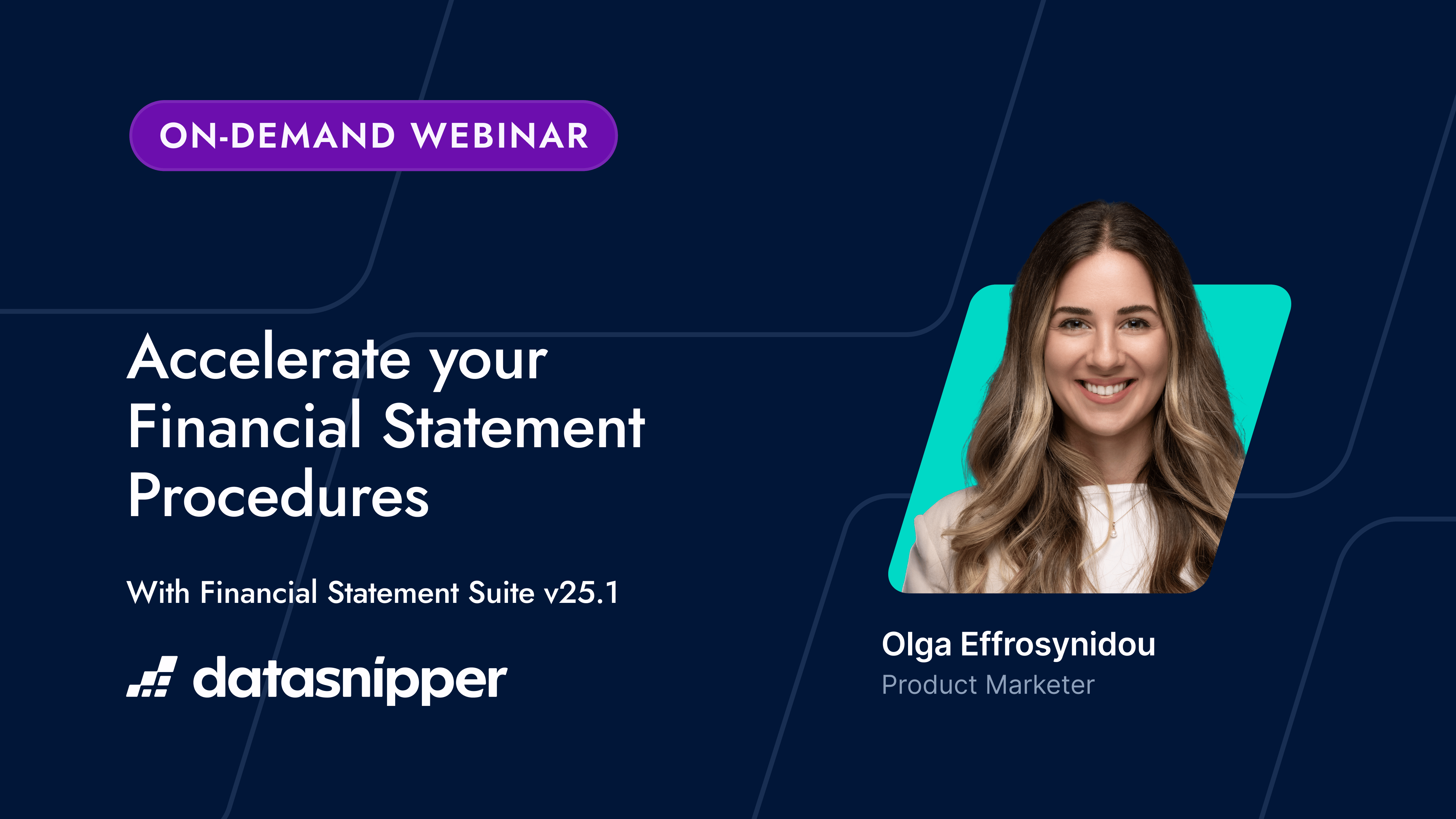 ON-DEMAND WEBINAR

Accelerate your Financial Statement Procedures

With Financial Statement Suite v25.1

datasnipper

Olga Effrosynidou
Product Marketer